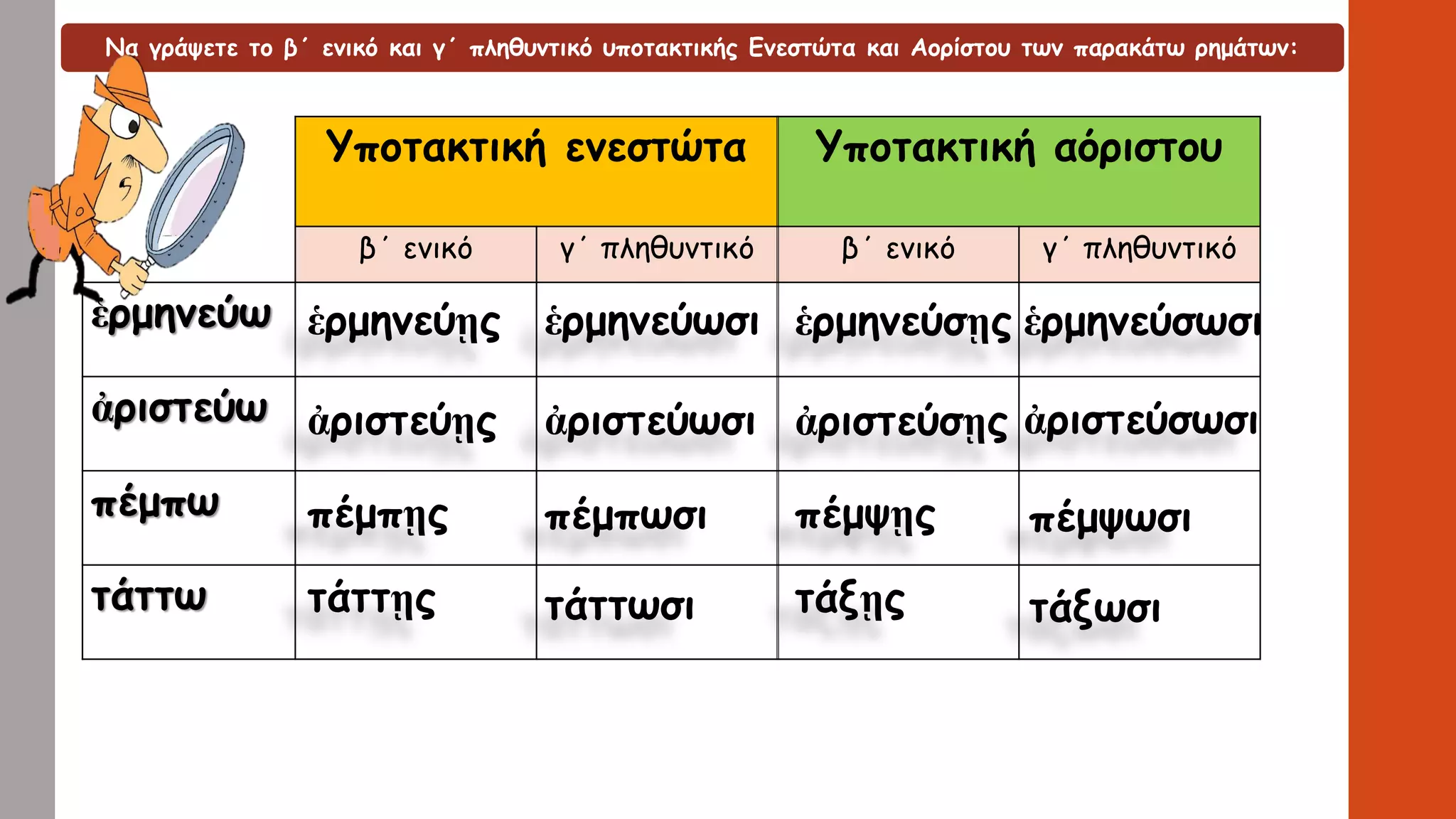 Να γράψετε το β΄ ενικό και γ΄ πληθυντικό υποτακτικής Ενεστώτα και Αορίστου των παρακάτω ρημάτων:

| | Υποτακτική ενεστώτα | | Υποτακτική αόριστου | |
|---|---|---|---|---|
| | β΄ ενικό | γ΄ πληθυντικό | β΄ ενικό | γ΄ πληθυντικό |
| ἑρμηνεύω | ἑρμηνεύῃς | ἑρμηνεύωσι | ἑρμηνεύσῃς | ἑρμηνεύσωσι |
| ἀριστεύω | ἀριστεύῃς | ἀριστεύωσι | ἀριστεύσῃς | ἀριστεύσωσι |
| πέμπω | πέμπῃς | πέμπωσι | πέμψῃς | πέμψωσι |
| τάττω | τάττῃς | τάττωσι | τάξῃς | τάξωσι |